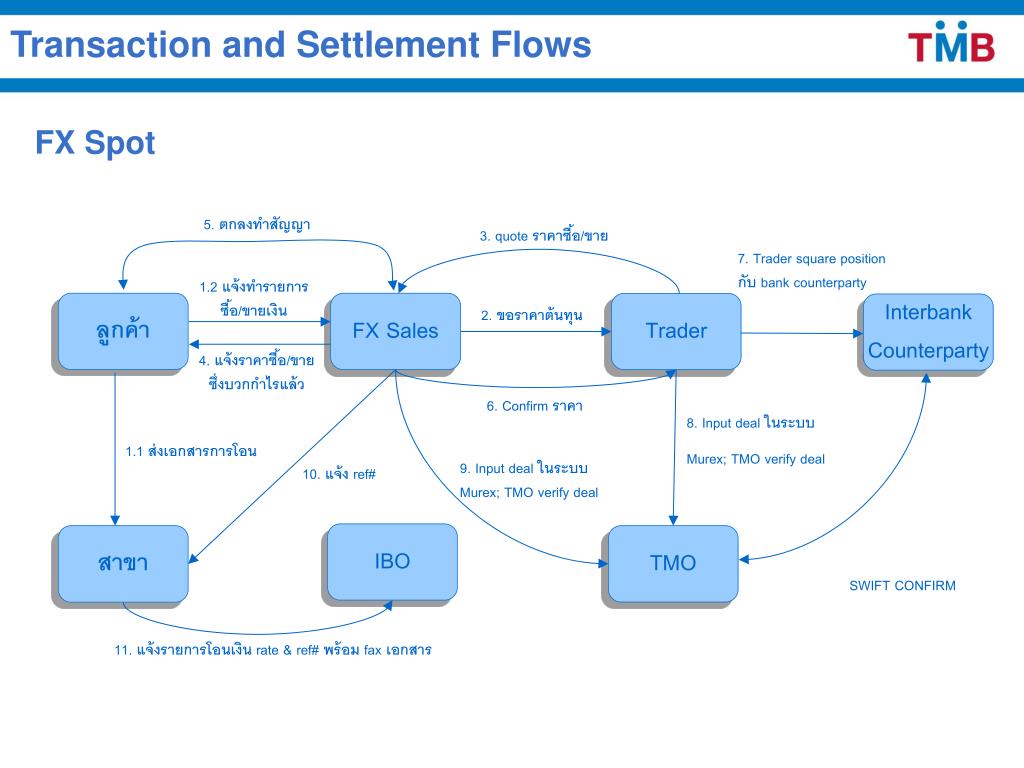 Transaction and Settlement Flows

TMB

FX Spot

5. ตกลงทำสัญญา

3. quote ราคาซื้อ/ขาย

7. Trader square position กับ bank counterparty

1.2 แจ้งทำรายการ ซื้อ/ขายเงิน

ลูกค้า

FX Sales

2. ขอราคาต้นทุน

Trader

Interbank Counterparty

4. แจ้งราคาซื้อ/ขาย ซึ่งบวกกำไรแล้ว

6. Confirm ราคา

8. Input deal ในระบบ Murex; TMO verify deal

1.1 ส่งเอกสารการโอน

10. แจ้ง ref#

9. Input deal ในระบบ Murex; TMO verify deal

สาขา

IBO

TMO

SWIFT CONFIRM

11. แจ้งรายการโอนเงิน rate & ref# พร้อม fax เอกสาร